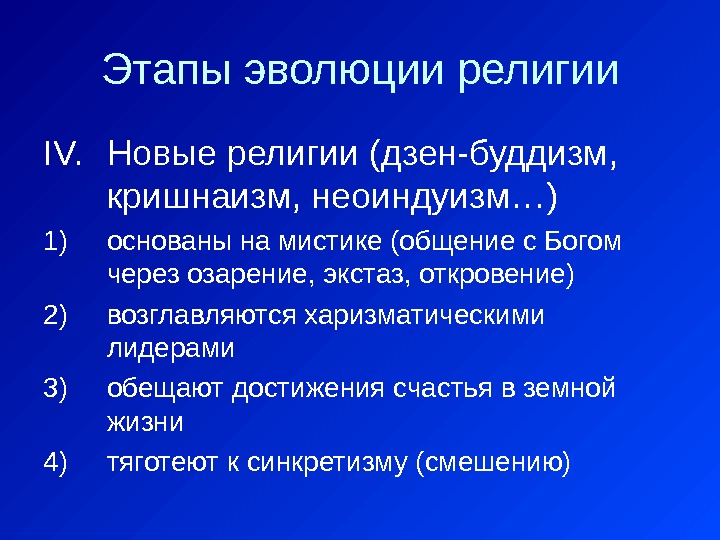 Этапы эволюции религии

IV. Новые религии (дзен-буддизм, кришнаизм, неоиндуизм…)

1) основаны на мистике (общение с Богом через озарение, экстаз, откровение)

2) возглавляются харизматическими лидерами

3) обещают достижения счастья в земной жизни

4) тяготеют к синкретизму (смешению)